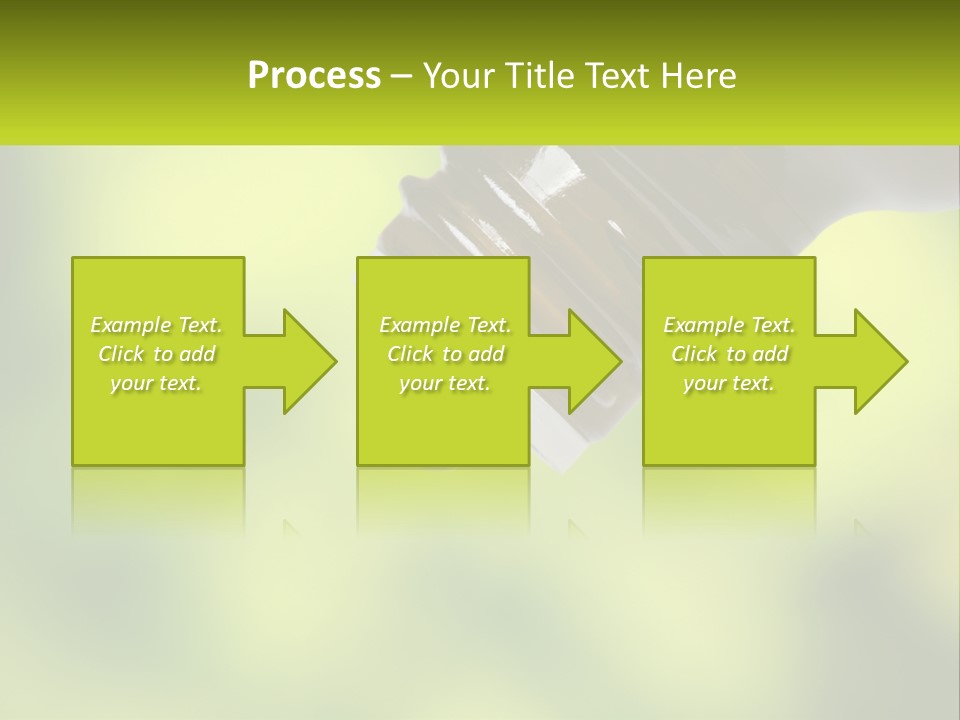 Process – Your Title Text Here

Example Text. Click to add your text.

Example Text. Click to add your text.

Example Text. Click to add your text.